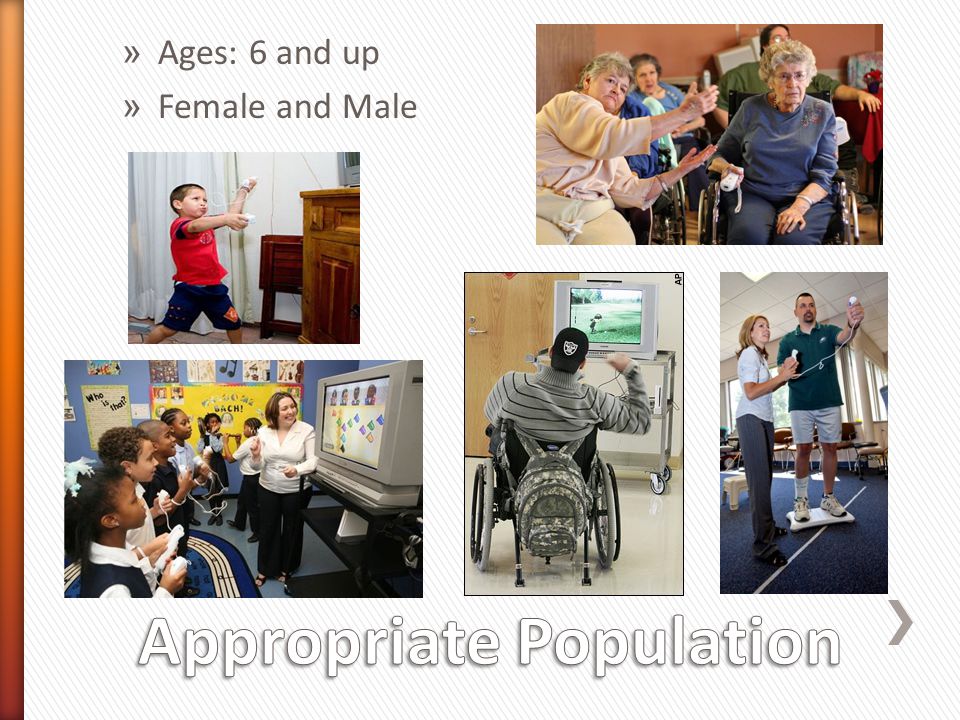 » Ages: 6 and up
» Female and Male

Who is that?

BACH!

AP

Appropriate Population